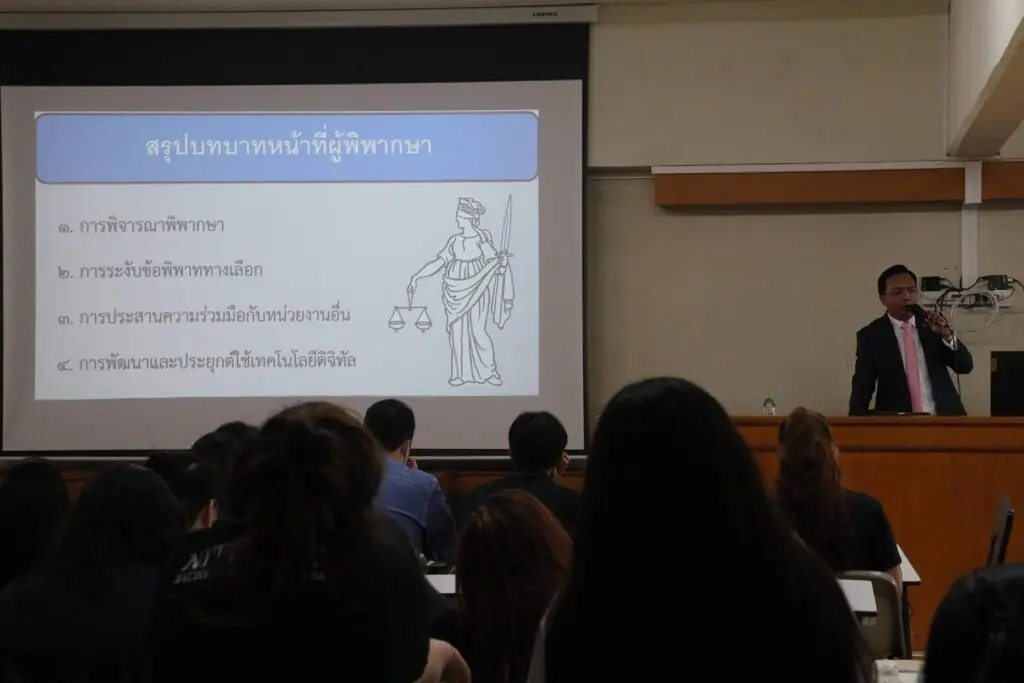 สรุปบทบาทหน้าที่ผู้พิพากษา

๑. การพิจารณาพิพากษา

๒. การระงับข้อพิพาททางเลือก

๓. การประสานความร่วมมือกับหน่วยงานอื่น

๔. การพัฒนาและประยุกต์ใช้เทคโนโลยีดิจิทัล